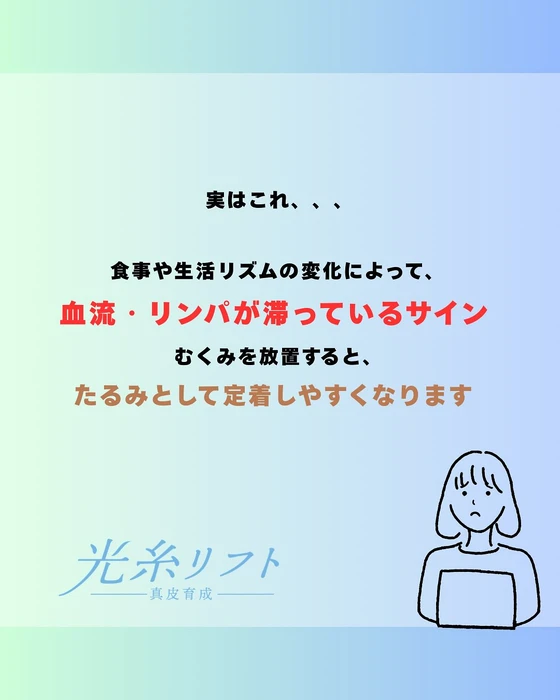 実はこれ、、、

食事や生活リズムの変化によって、
血流・リンパが滞っているサイン
むくみを放置すると、
たるみとして定着しやすくなります

光糸リフト
真皮育成